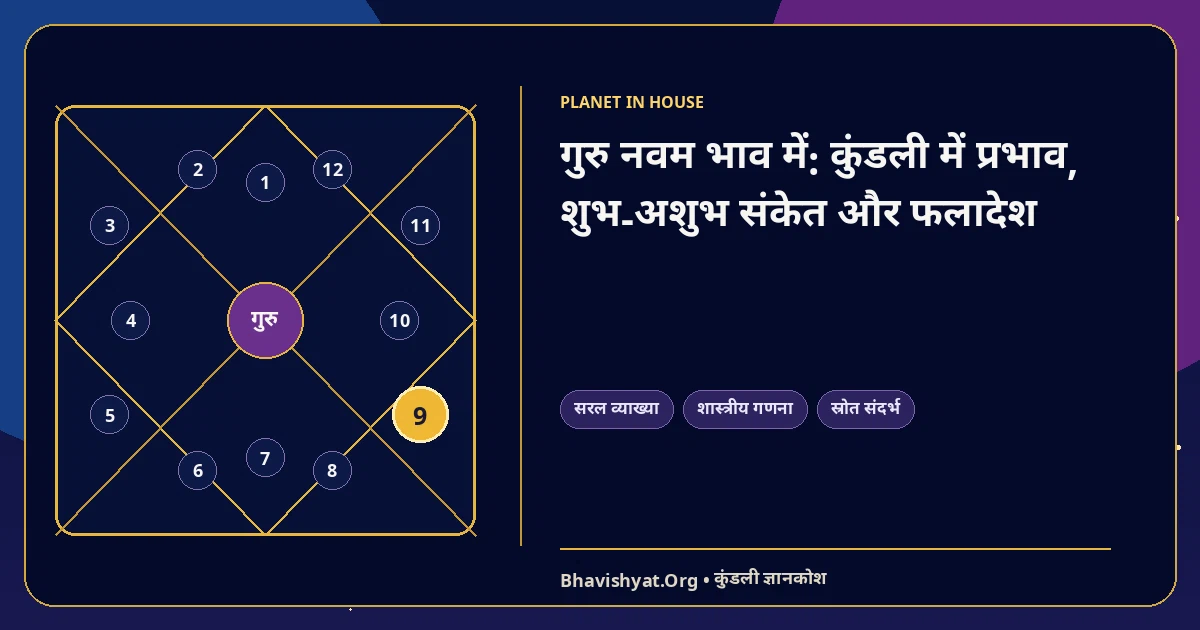 2
1
12
3
11
4
गुरु
10
5
9
6
7
8

PLANET IN HOUSE

गुरु नवम भाव में: कुंडली में प्रभाव, शुभ-अशुभ संकेत और फलादेश

सरल व्याख्या
शास्त्रीय गणना
स्रोत संदर्भ

Bhavishyat.Org • कुंडली ज्ञानकोश